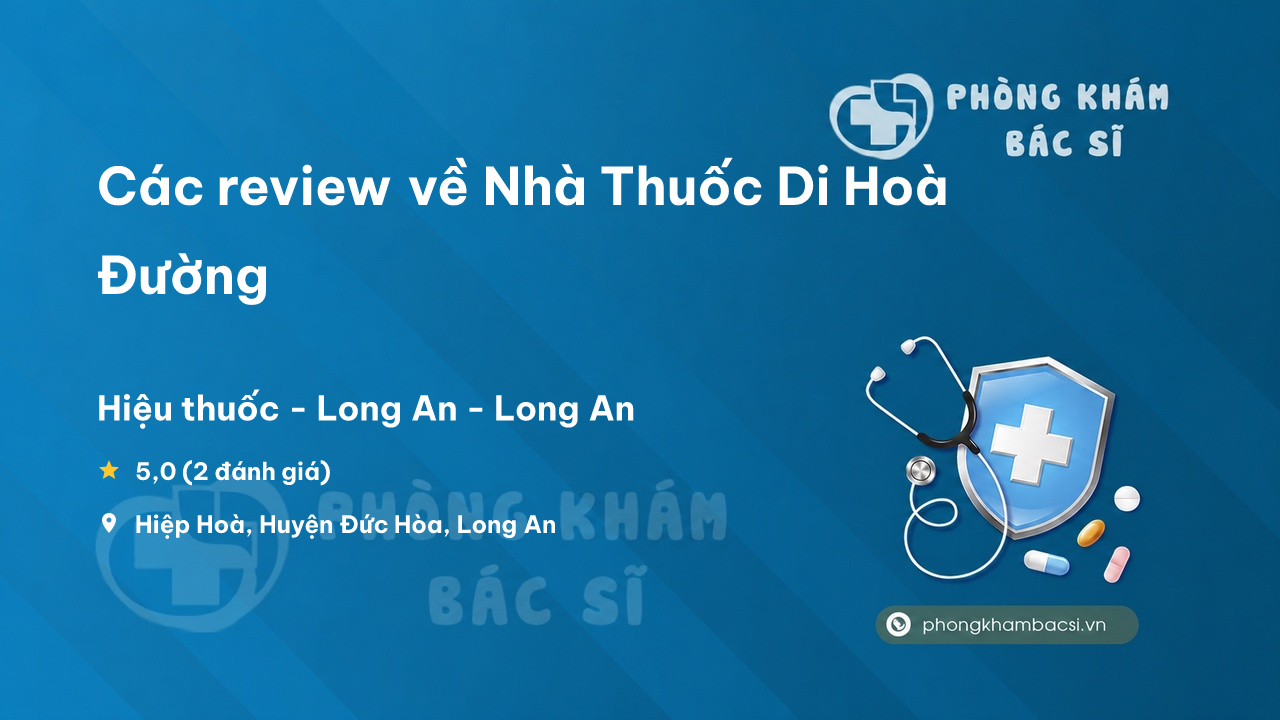 PHÒNG KHÁM
BÁC SĨ

Các review về Nhà Thuốc Di Hoà Đường

Hiệu thuốc - Long An - Long An

5,0 (2 đánh giá)

Hiệp Hoà, Huyện Đức Hòa, Long An

PHÒNG KHÁM
BÁC SĨ

phongkhambacsi.vn